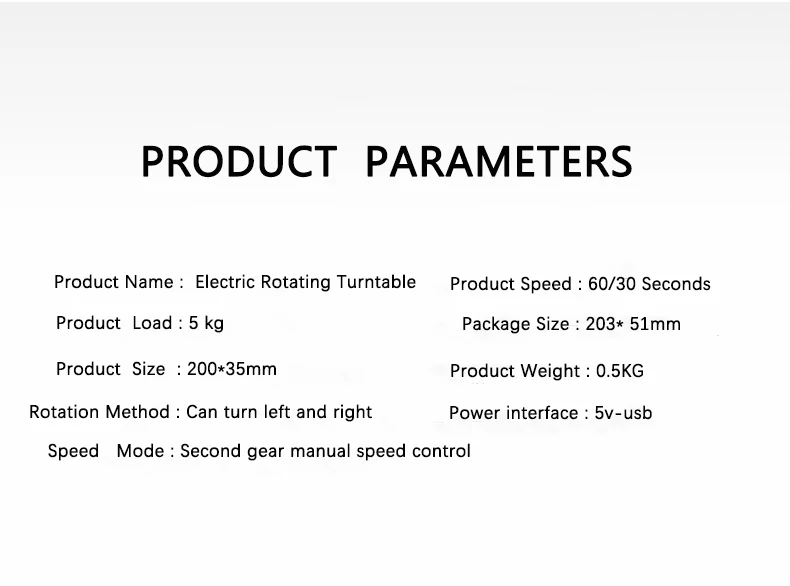 PRODUCT PARAMETERS

Product Name : Electric Rotating Turntable

Product Load : 5 kg

Product Size : 200*35mm

Rotation Method : Can turn left and right

Speed Mode : Second gear manual speed control

Product Speed : 60/30 Seconds

Package Size : 203* 51mm

Product Weight : 0.5KG

Power interface : 5v-usb